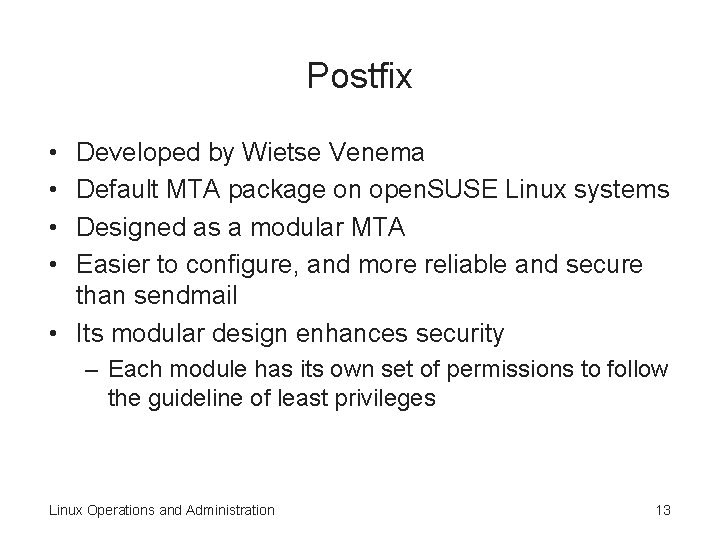 Postfix

• Developed by Wietse Venema
• Default MTA package on openSUSE Linux systems
• Designed as a modular MTA
• Easier to configure, and more reliable and secure than sendmail
• Its modular design enhances security
– Each module has its own set of permissions to follow the guideline of least privileges

Linux Operations and Administration

13